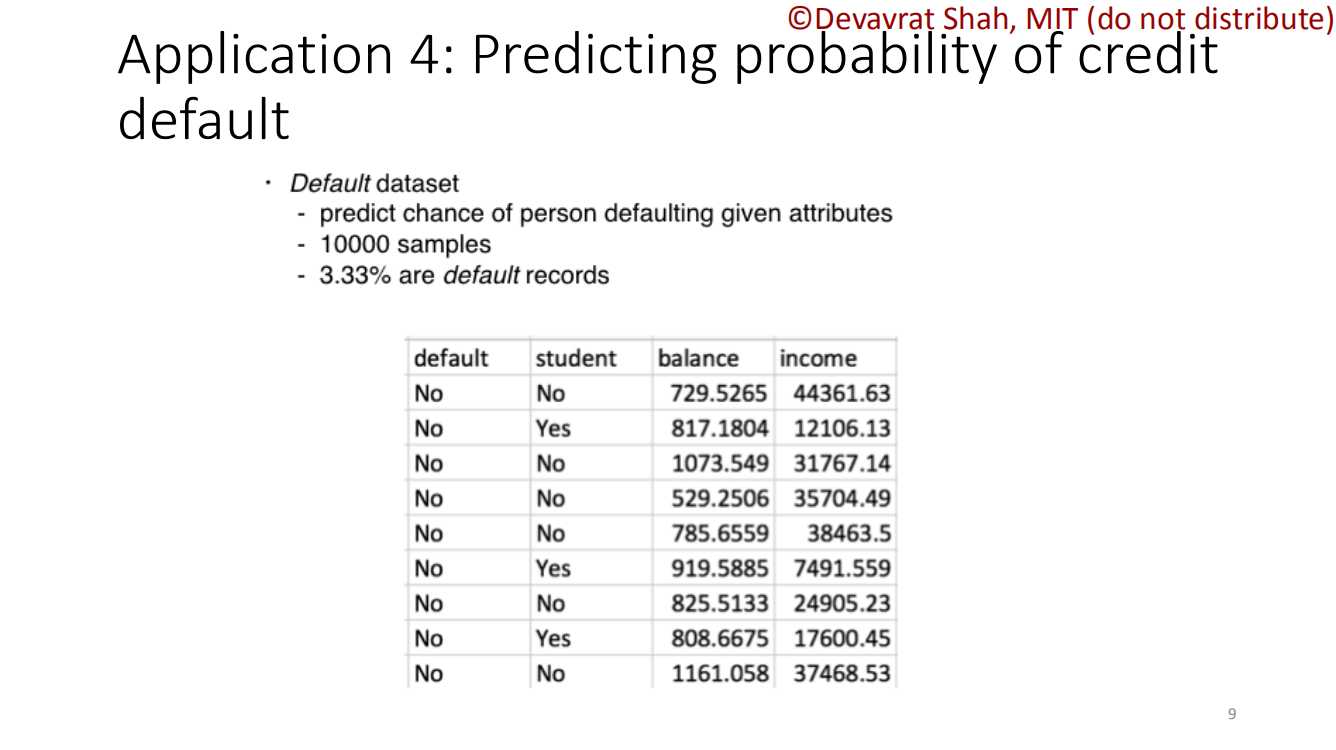 ©Devavrat Shah, MIT (do not distribute)

Application 4: Predicting probability of credit default

· Default dataset
- predict chance of person defaulting given attributes
- 10000 samples
- 3.33% are default records

| default | student | balance | income |
|---|---|---|---|
| No | No | 729.5265 | 44361.63 |
| No | Yes | 817.1804 | 12106.13 |
| No | No | 1073.549 | 31767.14 |
| No | No | 529.2506 | 35704.49 |
| No | No | 785.6559 | 38463.5 |
| No | Yes | 919.5885 | 7491.559 |
| No | No | 825.5133 | 24905.23 |
| No | Yes | 808.6675 | 17600.45 |
| No | No | 1161.058 | 37468.53 |

9